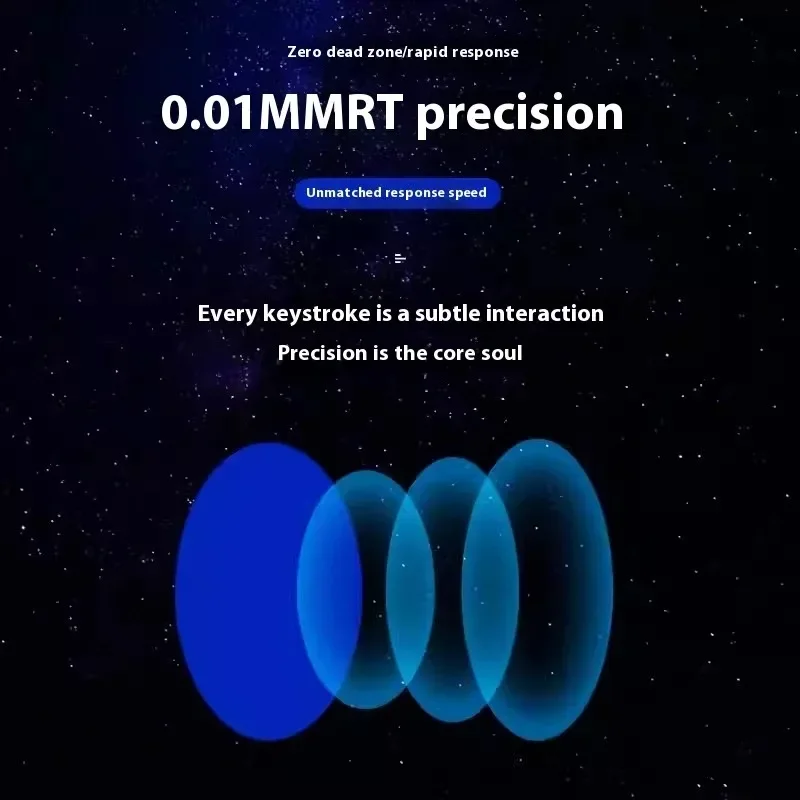 Zero dead zone/rapid response

0.01MMRT precision

Unmatched response speed

Every keystroke is a subtle interaction

Precision is the core soul